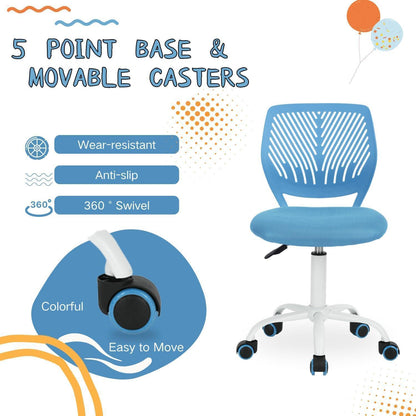 5 POINT BASE &
MOVABLE CASTERS

Wear-resistant

Anti-slip

360°

360 ° Swivel

Colorful

Easy to Move